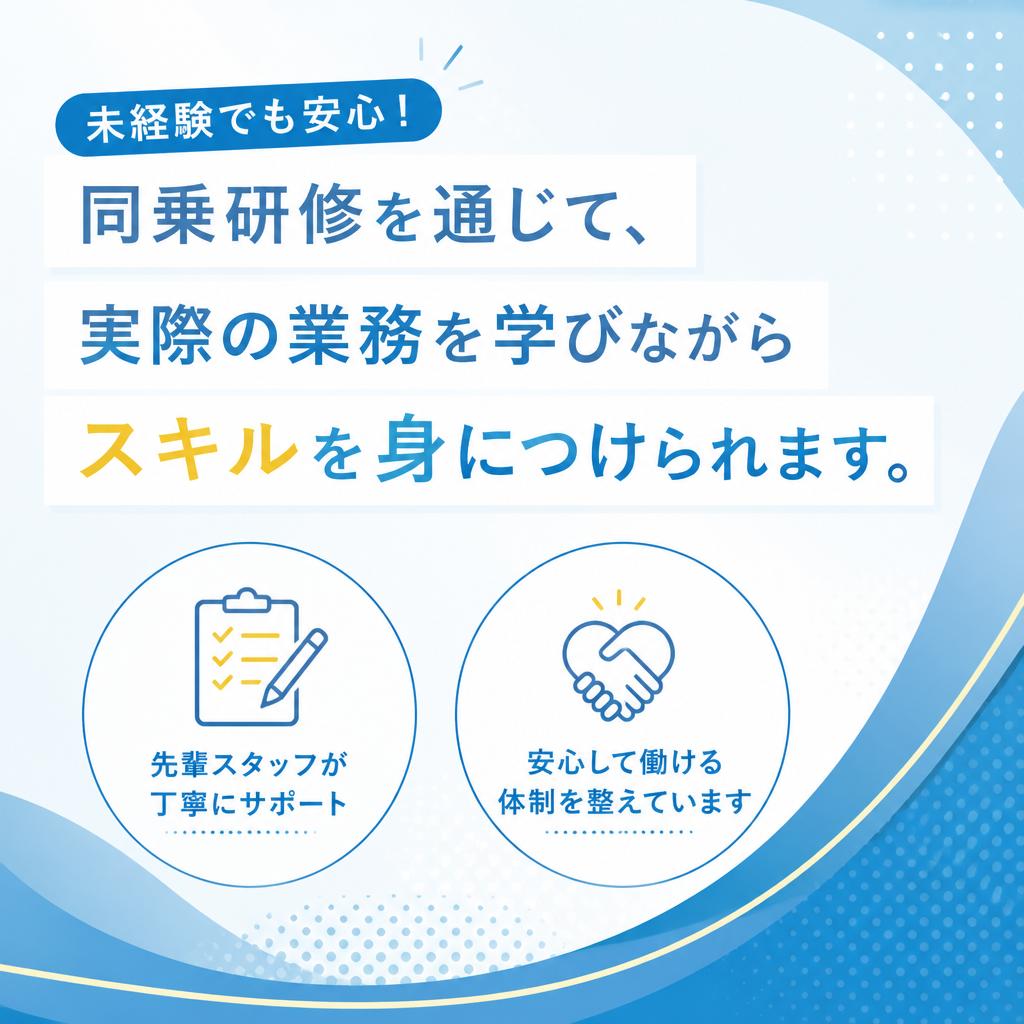 未経験でも安心！

同乗研修を通じて、
実際の業務を学びながら
スキルを身につけられます。

先輩スタッフが
丁寧にサポート

安心して働ける
体制を整えています